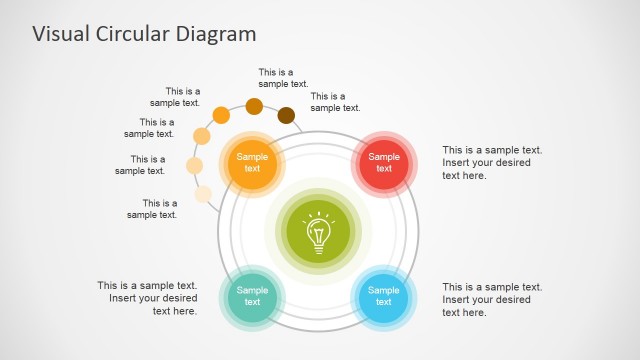 Visual Circular Diagram

This is a sample text.

This is a sample text.

This is a sample text.

This is a sample text.

This is a sample text.

This is a sample text.

Sample text

Sample text

This is a sample text. Insert your desired text here.

This is a sample text. Insert your desired text here.

Sample text

Sample text

This is a sample text. Insert your desired text here.